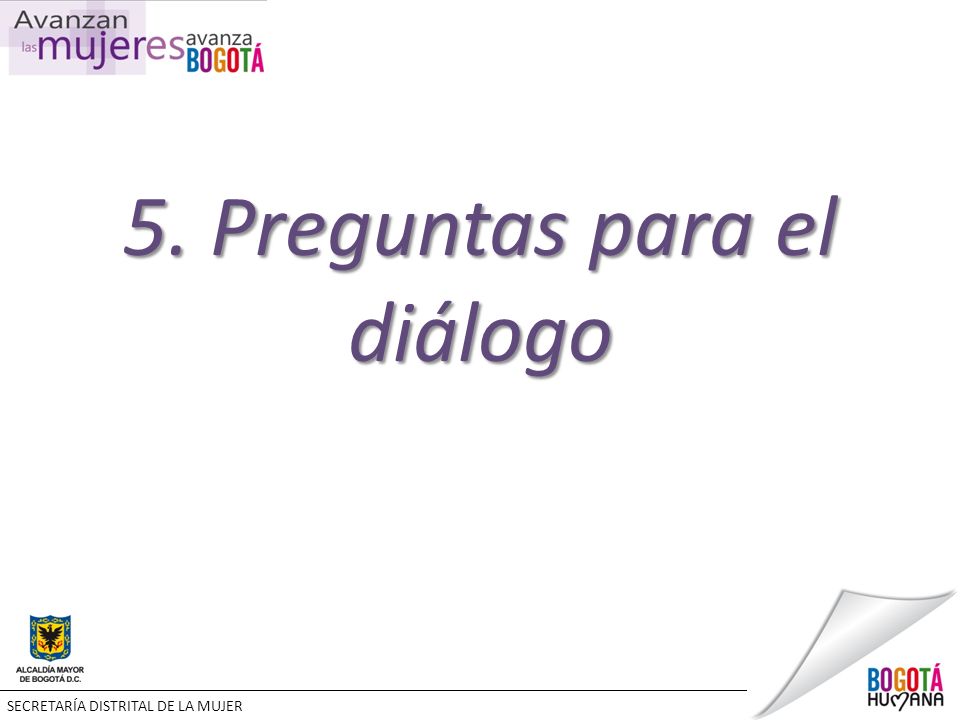 Avanzan las mujeres avanza BOGOTÁ

5. Preguntas para el diálogo

ALCALDÍA MAYOR DE BOGOTÁ D.C.

SECRETARÍA DISTRITAL DE LA MUJER

BOGOTÁ HUMANA